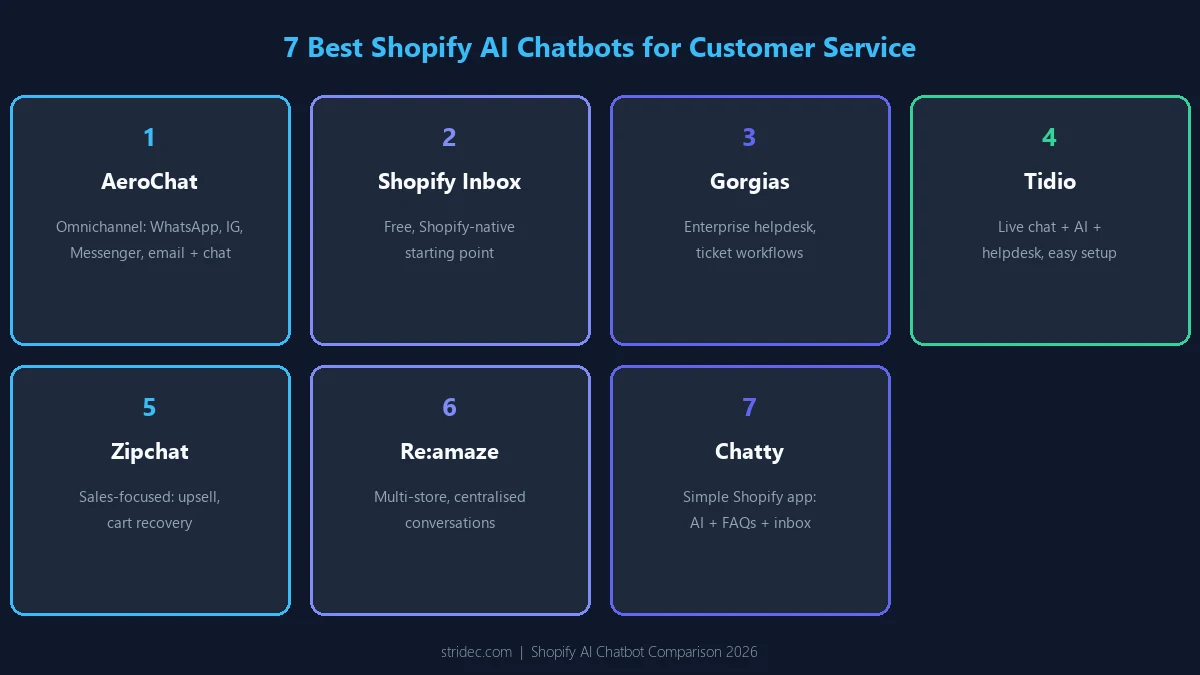 7 Best Shopify AI Chatbots for Customer Service

1
AeroChat
Omnichannel: WhatsApp, IG, Messenger, email + chat

2
Shopify Inbox
Free, Shopify-native starting point

3
Gorgias
Enterprise helpdesk, ticket workflows

4
Tidio
Live chat + AI + helpdesk, easy setup

5
Zipchat
Sales-focused: upsell, cart recovery

6
Re:amaze
Multi-store, centralised conversations

7
Chatty
Simple Shopify app: AI + FAQs + inbox

stridec.com | Shopify AI Chatbot Comparison 2026